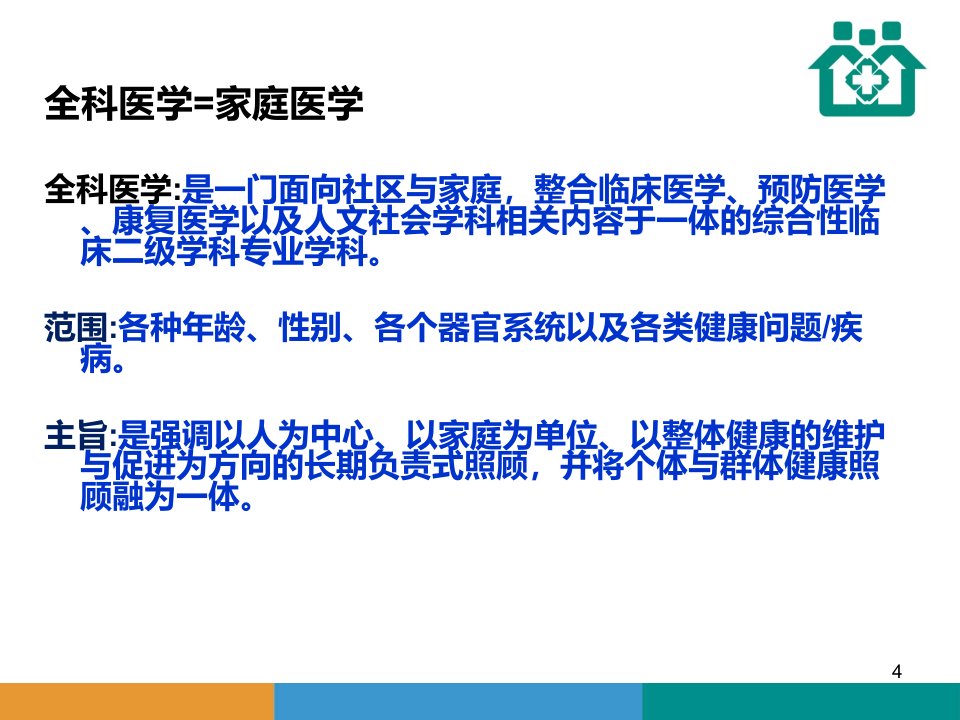 全科医学=家庭医学

全科医学:是一门面向社区与家庭，整合临床医学、预防医学、康复医学以及人文社会学科相关内容于一体的综合性临床二级学科专业学科。

范围:各种年龄、性别、各个器官系统以及各类健康问题/疾病。

主旨:是强调以人为中心、以家庭为单位、以整体健康的维护与促进为方向的长期负责式照顾，并将个体与群体健康照顾融为一体。

4